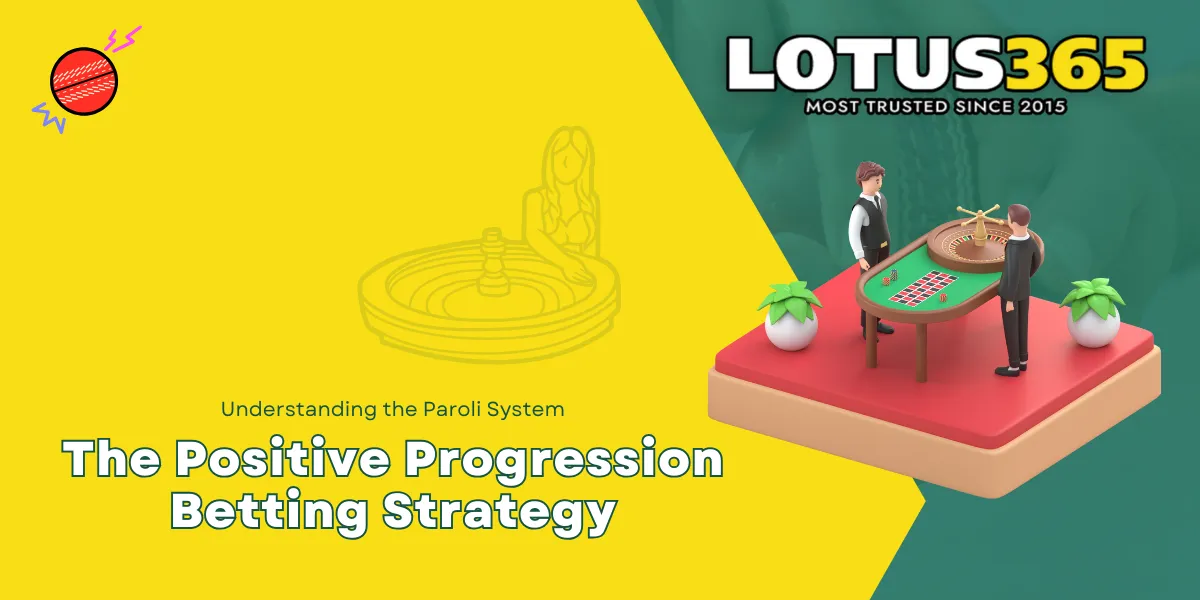 LOTUS365
MOST TRUSTED SINCE 2015

Understanding the Paroli System

The Positive Progression Betting Strategy